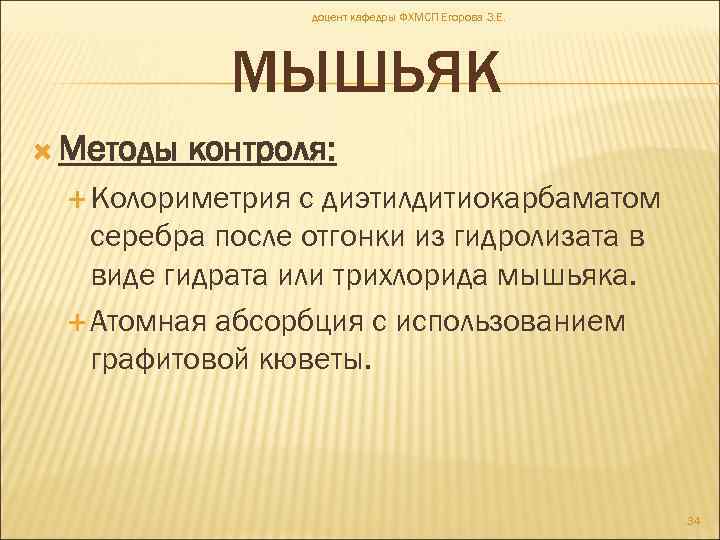 доцент кафедры ФХМСП Егорова З.Е.

МЫШЬЯК

Методы контроля:

Колориметрия с диэтилдитиокарбаматом серебра после отгонки из гидролизата в виде гидрата или трихлорида мышьяка.

Атомная абсорбция с использованием графитовой кюветы.

34